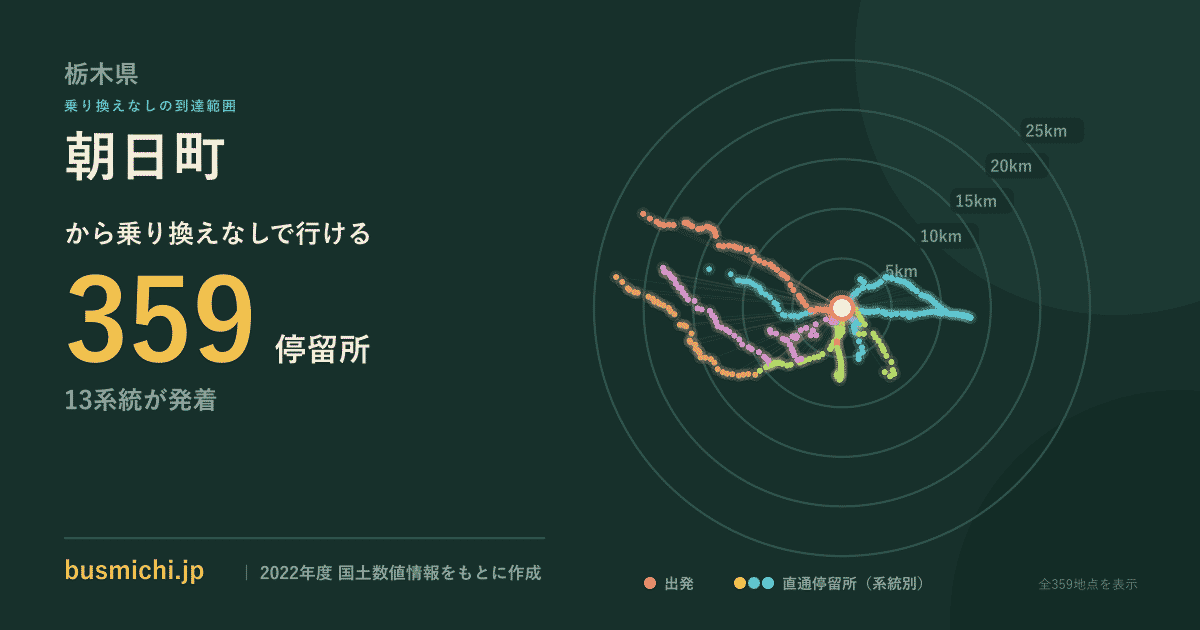 栃木県
乗り換えなしの到達範囲
朝日町
から乗り換えなしで行ける
359 停留所
13系統が発着

25km
20km
15km
10km
5km

busmichi.jp | 2022年度 国土数値情報をもとに作成

出発 直通停留所（系統別）
全359地点を表示